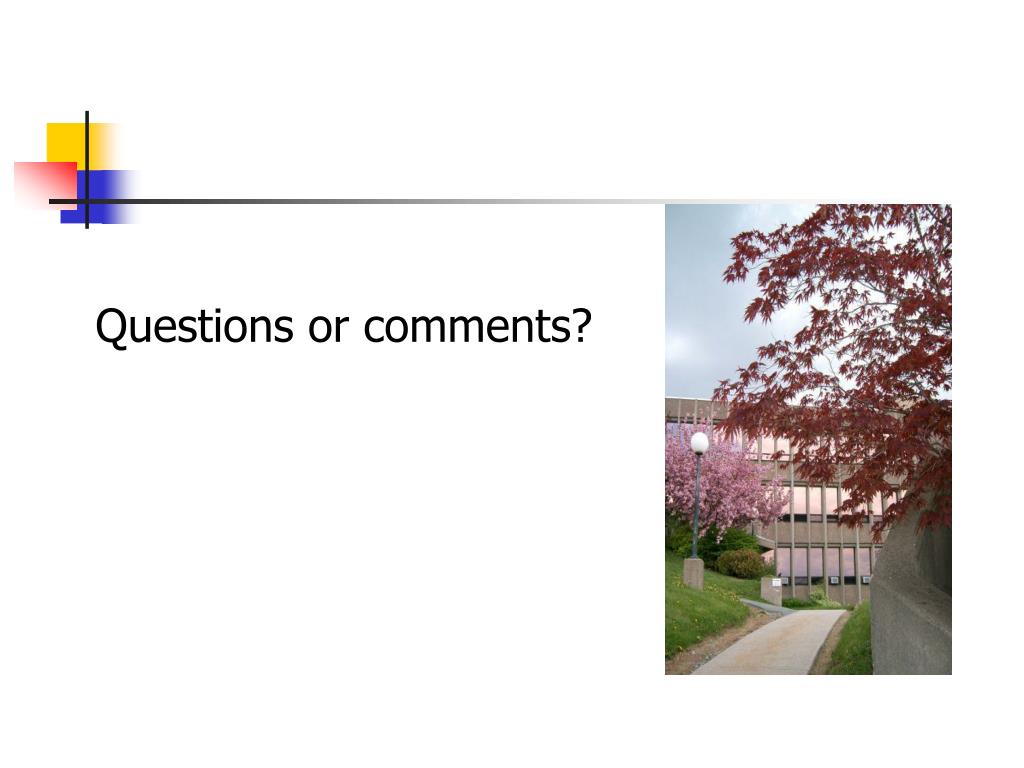 Questions or comments?